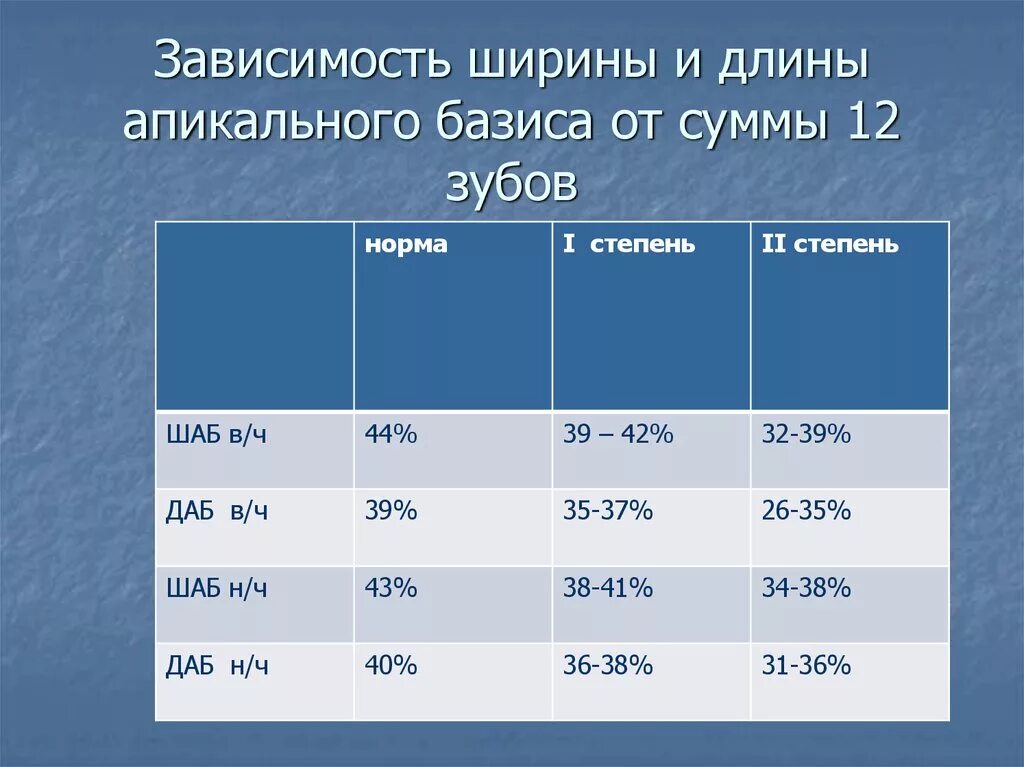 Зависимость ширины и длины апикального базиса от суммы 12 зубов

| | норма | I степень | II степень |
|---|---|---|---|
| ШАБ в/ч | 44% | 39 – 42% | 32-39% |
| ДАБ в/ч | 39% | 35-37% | 26-35% |
| ШАБ н/ч | 43% | 38-41% | 34-38% |
| ДАБ н/ч | 40% | 36-38% | 31-36% |